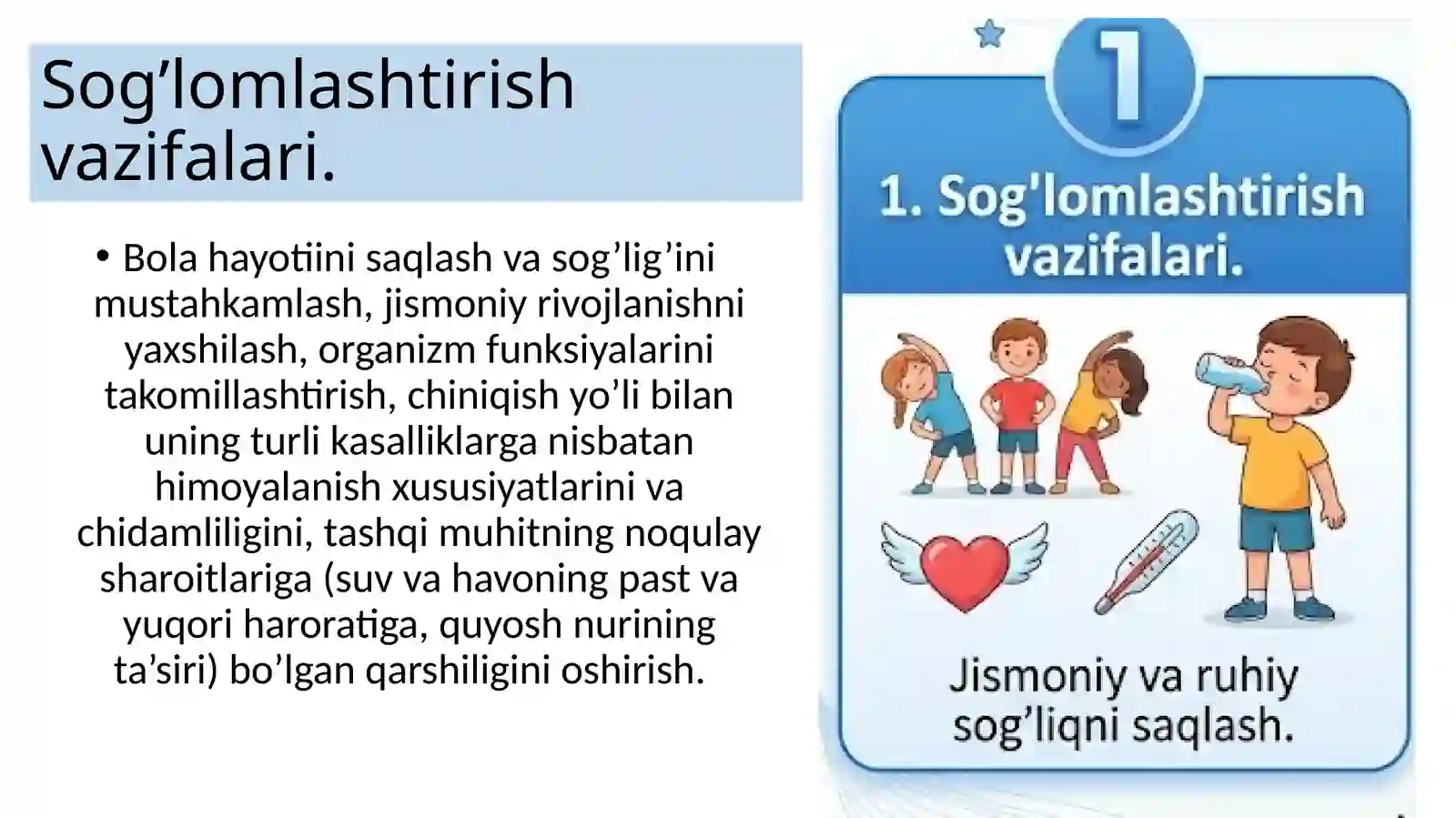 Sog’lomlashtirish vazifalari.

• Bola hayotiini saqlash va sog’lig’ini mustahkamlash, jismoniy rivojlanishni yaxshilash, organizm funksiyalarini takomillashtirish, chiniqish yo’li bilan uning turli kasalliklarga nisbatan himoyalanish xususiyatlarini va chidamliligini, tashqi muhitning noqulay sharoitlariga (suv va havoning past va yuqori haroratiga, quyosh nurining ta’siri) bo’lgan qarshiligini oshirish.

1

1. Sog’lomlashtirish vazifalari.

Jismoniy va ruhiy sog’liqni saqlash.